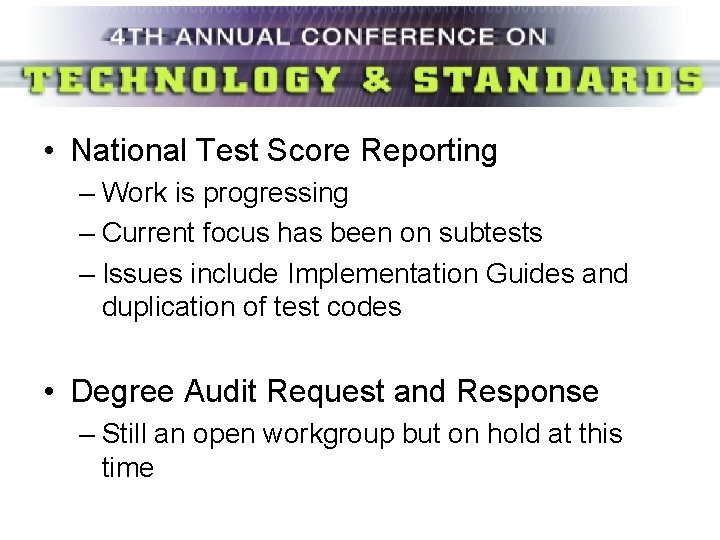 4TH ANNUAL CONFERENCE ON
TECHNOLOGY & STANDARDS

• National Test Score Reporting
– Work is progressing
– Current focus has been on subtests
– Issues include Implementation Guides and duplication of test codes

• Degree Audit Request and Response
– Still an open workgroup but on hold at this time